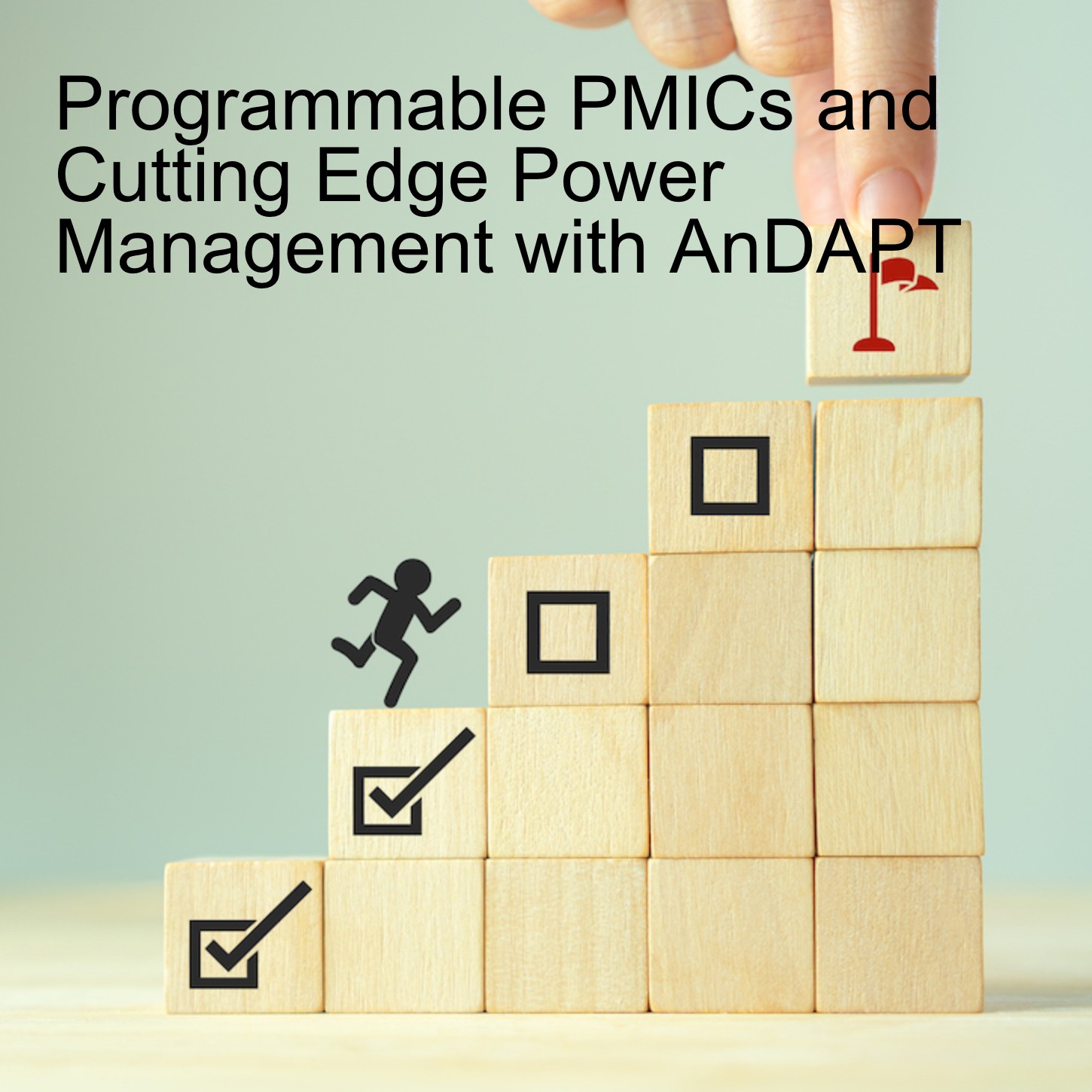 Programmable PMICs and Cutting Edge Power Management with AnDAPT